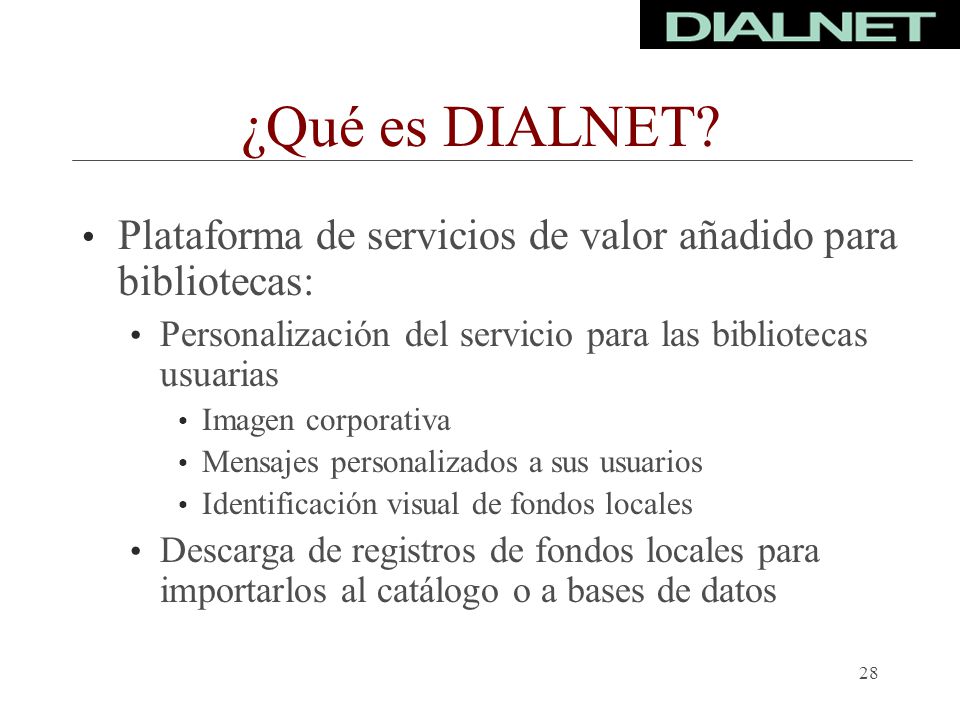 DIALNET

¿Qué es DIALNET?

• Plataforma de servicios de valor añadido para bibliotecas:
  • Personalización del servicio para las bibliotecas usuarias
    • Imagen corporativa
    • Mensajes personalizados a sus usuarios
    • Identificación visual de fondos locales
  • Descarga de registros de fondos locales para importarlos al catálogo o a bases de datos

28